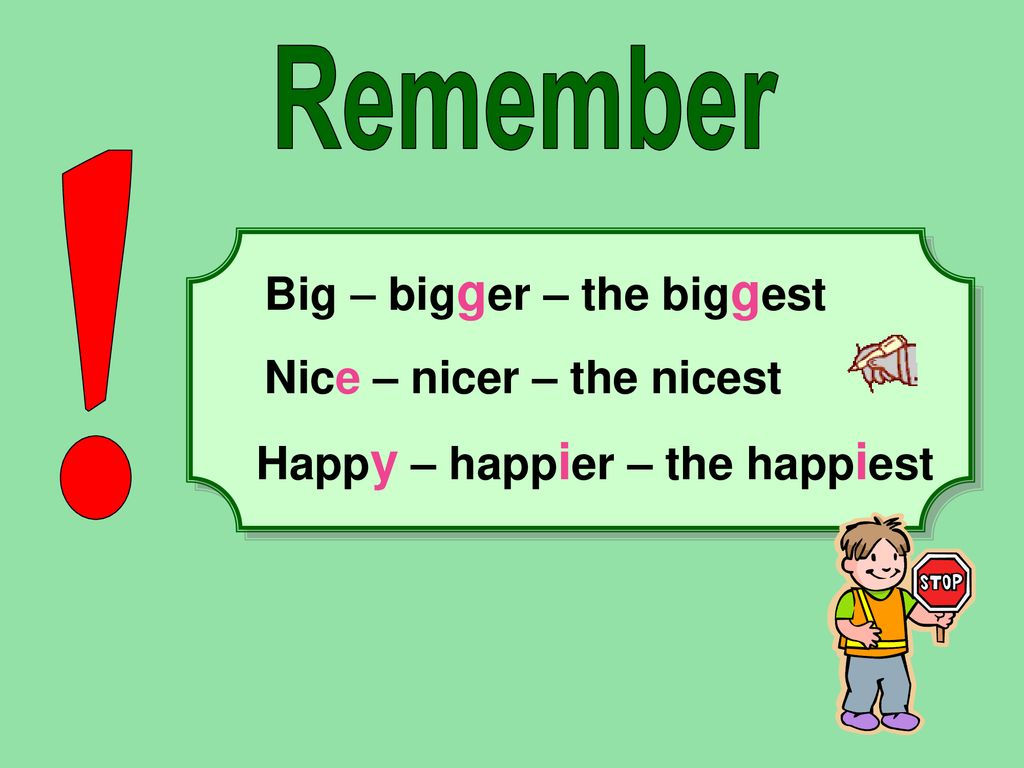 Remember

!

Big – bigger – the biggest

Nice – nicer – the nicest

Happy – happier – the happiest

STOP